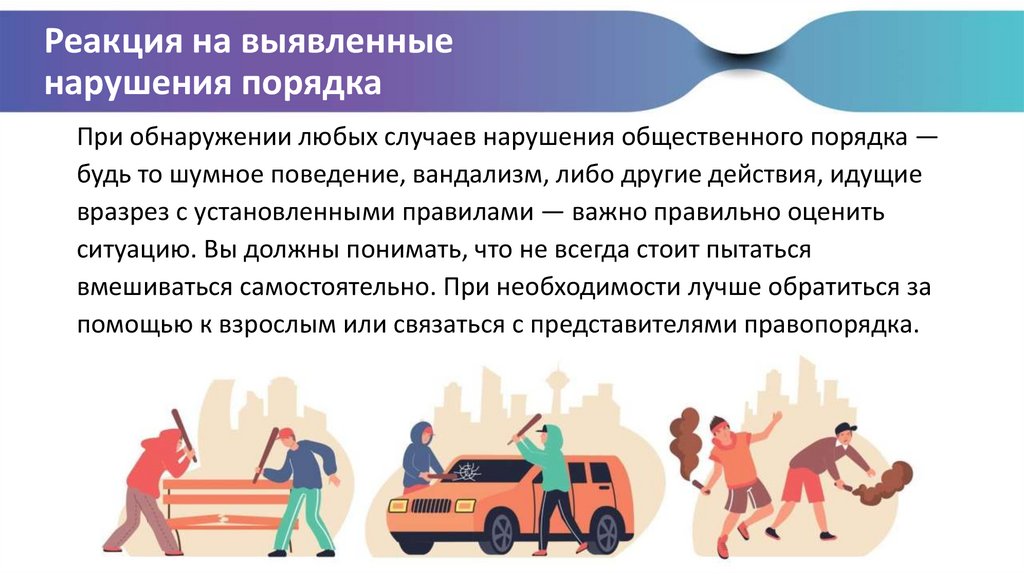 Реакция на выявленные нарушения порядка

При обнаружении любых случаев нарушения общественного порядка — будь то шумное поведение, вандализм, либо другие действия, идущие вразрез с установленными правилами — важно правильно оценить ситуацию. Вы должны понимать, что не всегда стоит пытаться вмешиваться самостоятельно. При необходимости лучше обратиться за помощью к взрослым или связаться с представителями правопорядка.